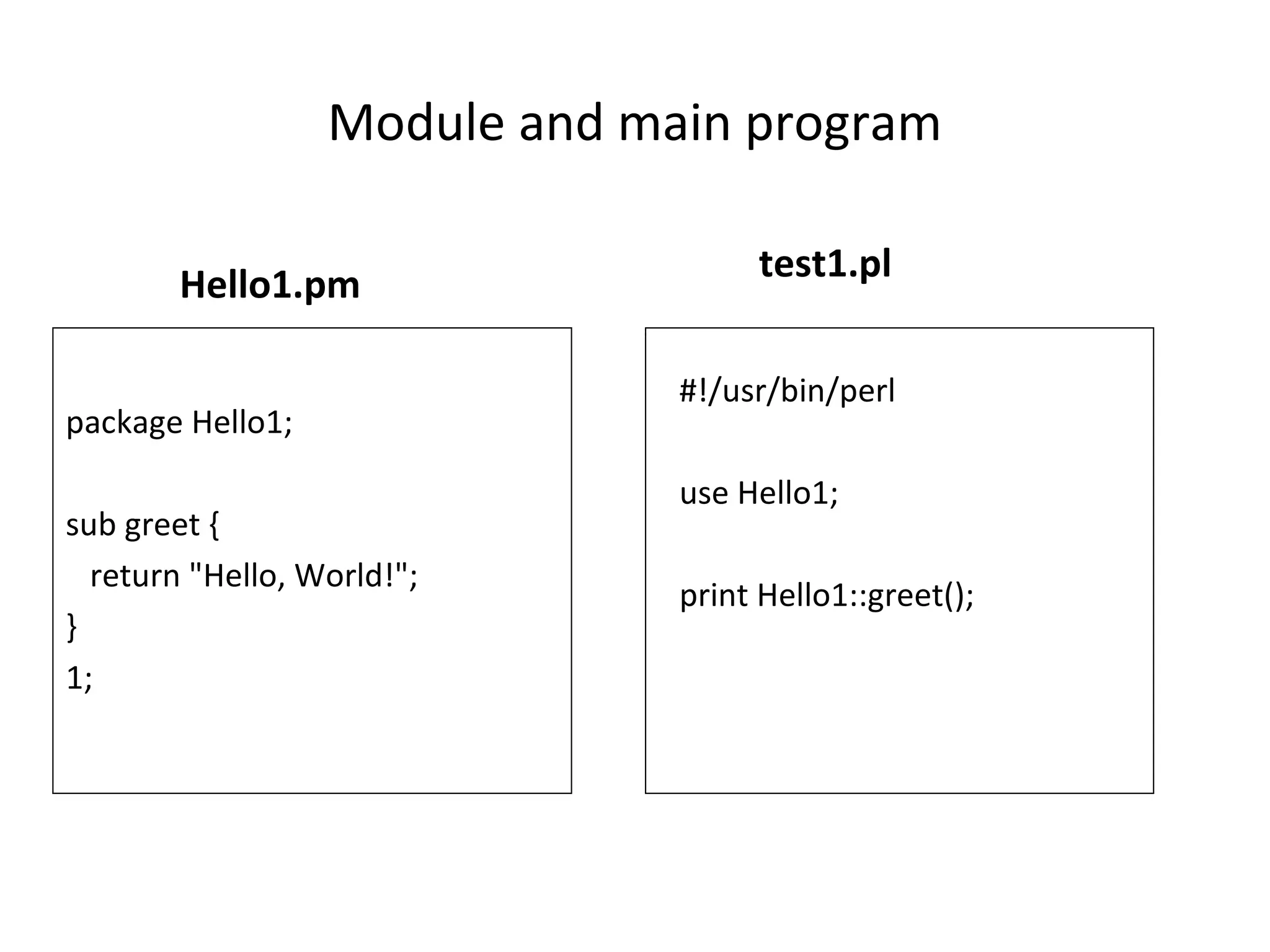 Module and main program

Hello1.pm

package Hello1;

sub greet {
  return "Hello, World!";
}
1;

test1.pl

#!/usr/bin/perl

use Hello1;

print Hello1::greet();